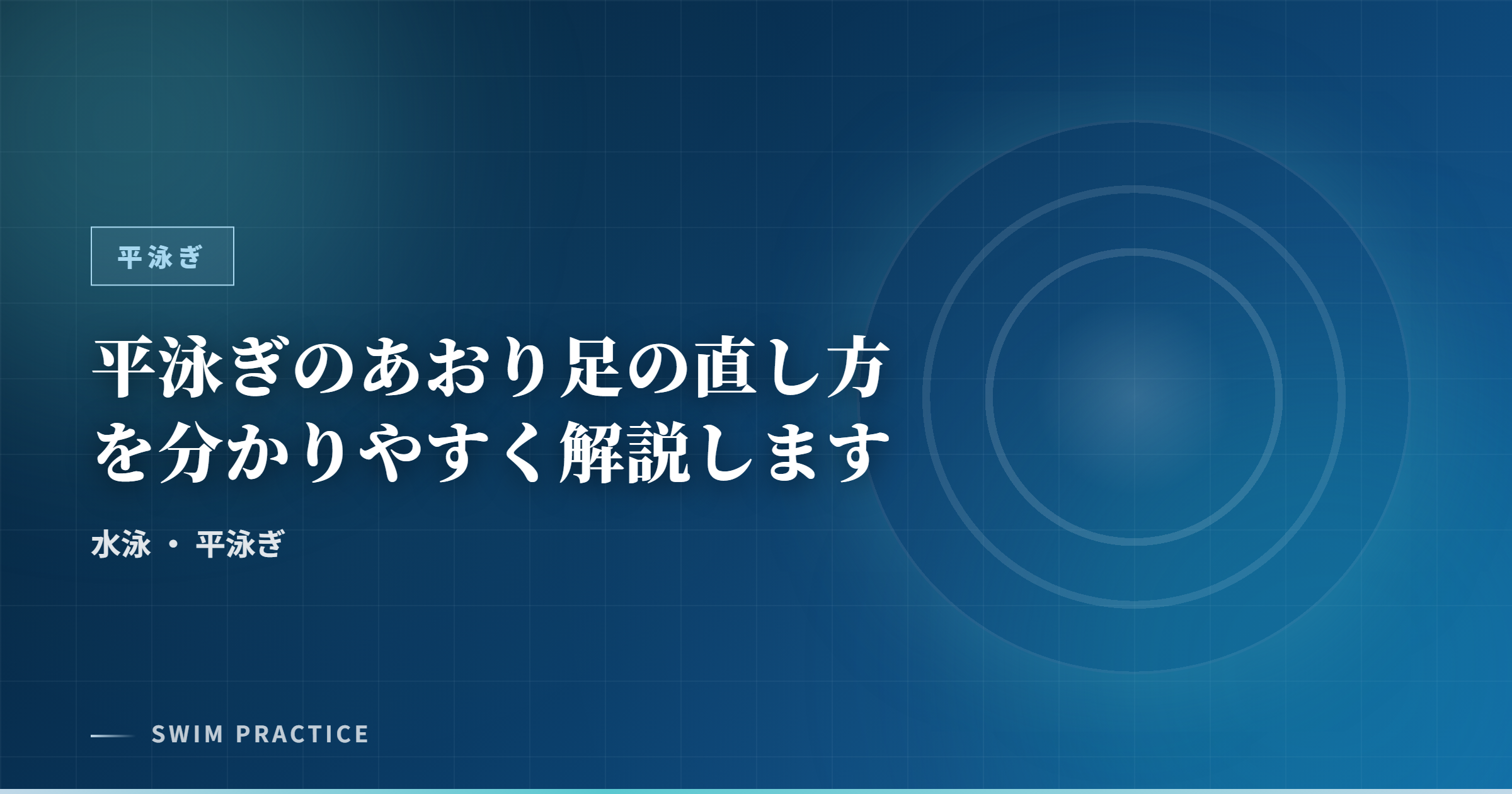 平泳ぎ

平泳ぎのあおり足の直し方を分かりやすく解説します

水泳 ・ 平泳ぎ

SWIM PRACTICE